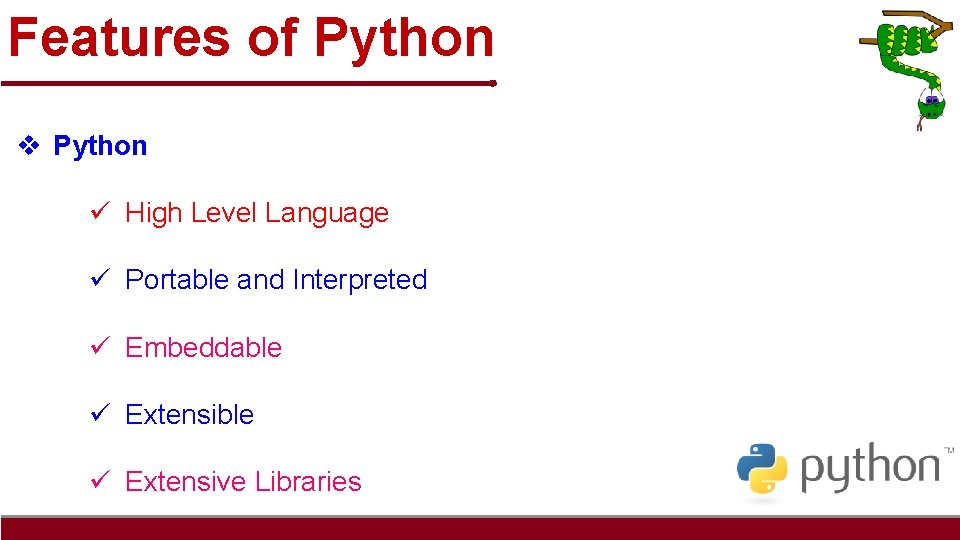 Features of Python

❖ Python

✓ High Level Language

✓ Portable and Interpreted

✓ Embeddable

✓ Extensible

✓ Extensive Libraries

python™